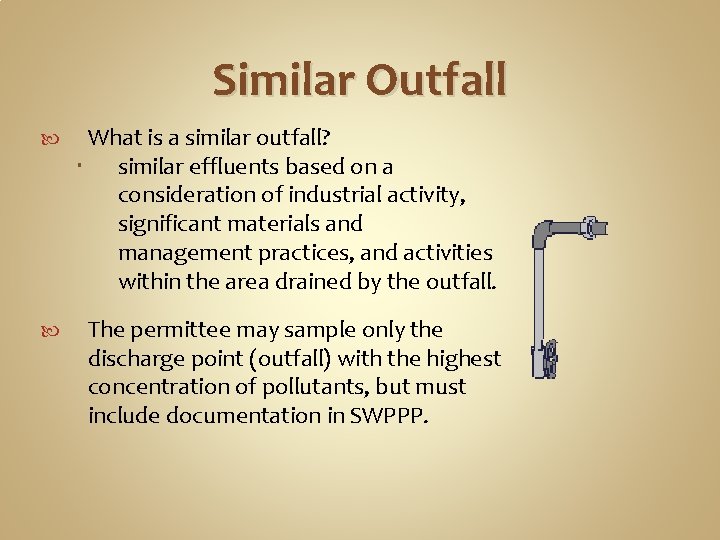 Similar Outfall

What is a similar outfall?

similar effluents based on a consideration of industrial activity, significant materials and management practices, and activities within the area drained by the outfall.

The permittee may sample only the discharge point (outfall) with the highest concentration of pollutants, but must include documentation in SWPPP.